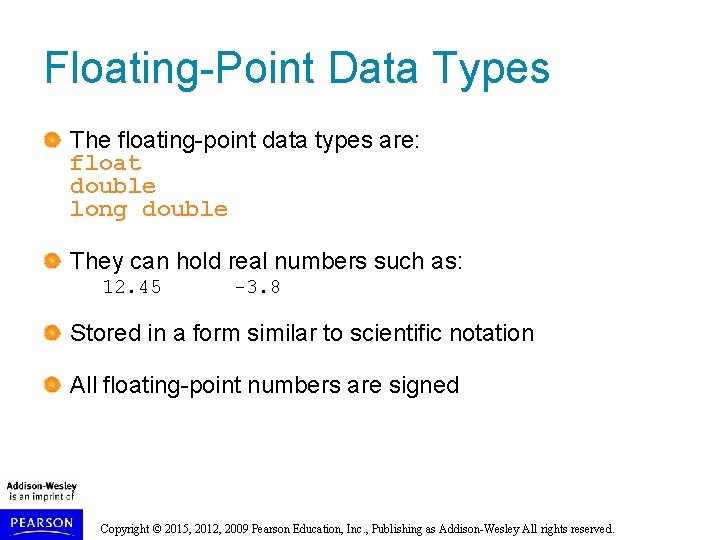 Floating-Point Data Types

The floating-point data types are:
float
double
long double

They can hold real numbers such as:
12.45 -3.8

Stored in a form similar to scientific notation

All floating-point numbers are signed

Addison-Wesley
is an imprint of

PEARSON

Copyright © 2015, 2012, 2009 Pearson Education, Inc., Publishing as Addison-Wesley All rights reserved.